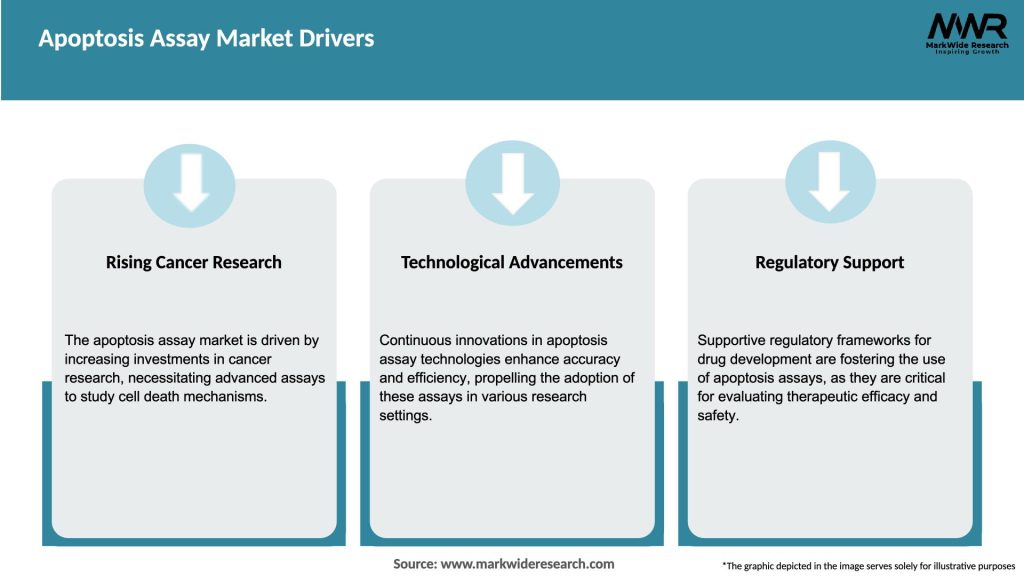 Apoptosis Assay Market Drivers

MWR
MarkWide Research
Inspiring Growth

Rising Cancer Research

The apoptosis assay market is driven by increasing investments in cancer research, necessitating advanced assays to study cell death mechanisms.

Technological Advancements

Continuous innovations in apoptosis assay technologies enhance accuracy and efficiency, propelling the adoption of these assays in various research settings.

Regulatory Support

Supportive regulatory frameworks for drug development are fostering the use of apoptosis assays, as they are critical for evaluating therapeutic efficacy and safety.

Source: www.markwideresearch.com

*The graphic depicted in the image serves solely for illustrative purposes